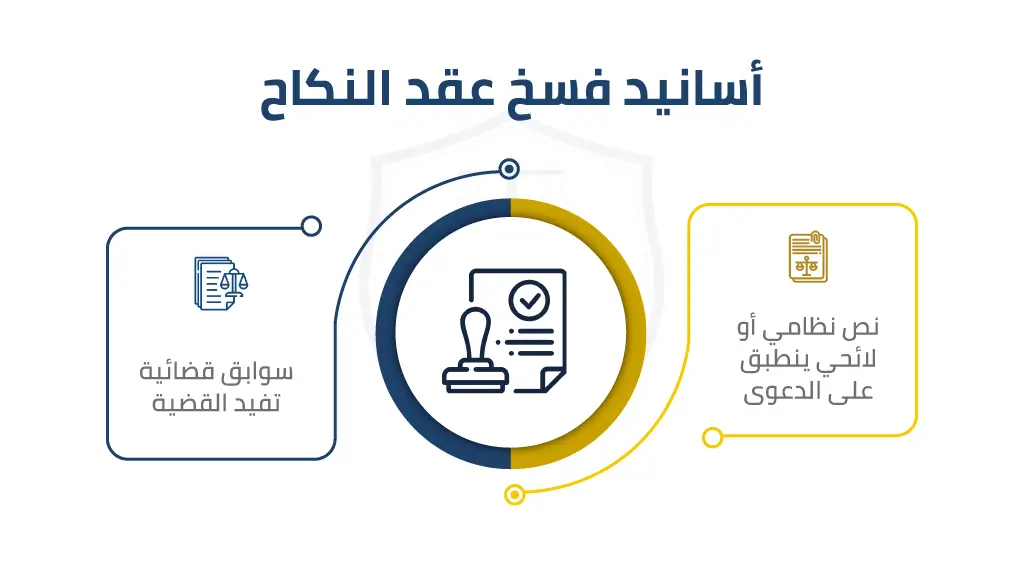 أسانيد فسخ عقد النكاح

نص نظامي أو لائحي ينطبق على الدعوى

سوابق قضائية تفيد القضية